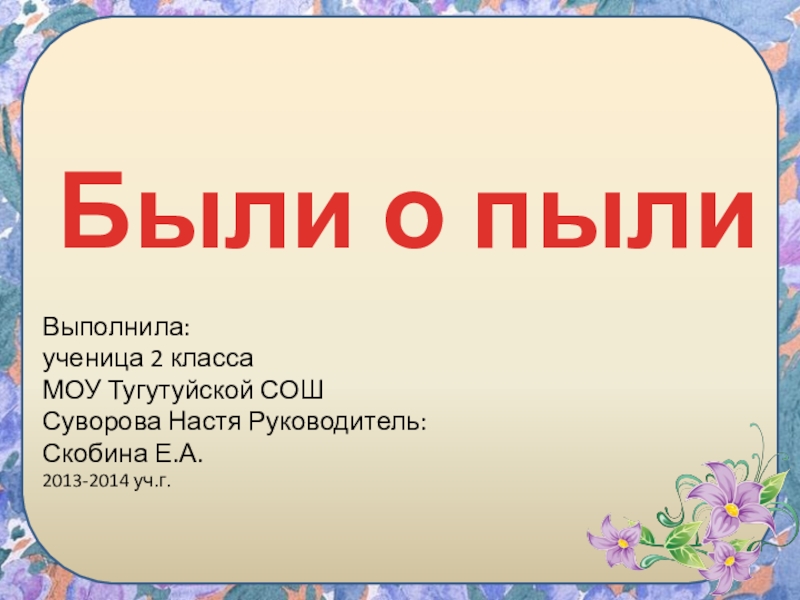 Были о пыли

Выполнила:
ученица 2 класса
МОУ Тугутуйской СОШ
Суворова Настя Руководитель:
Скобина Е.А.
2013-2014 уч.г.